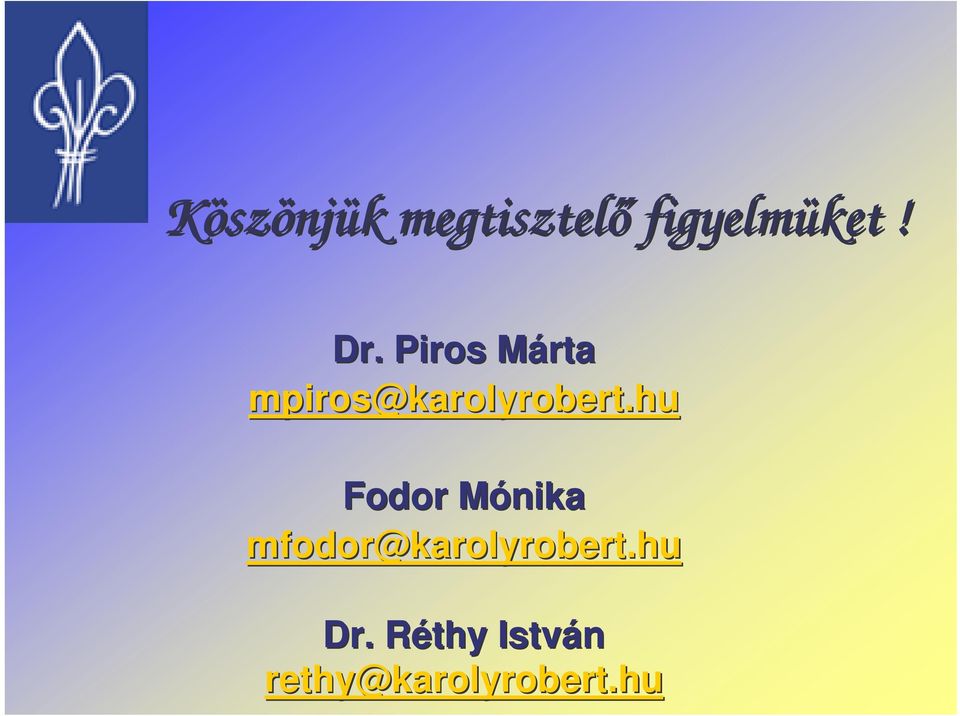 Köszönjük megtisztelő figyelmüket !

Dr. Piros Márta
mpiros@karolyrobert.hu

Fodor Mónika
mfodor@karolyrobert.hu

Dr. Réthy István
rethy@karolyrobert.hu